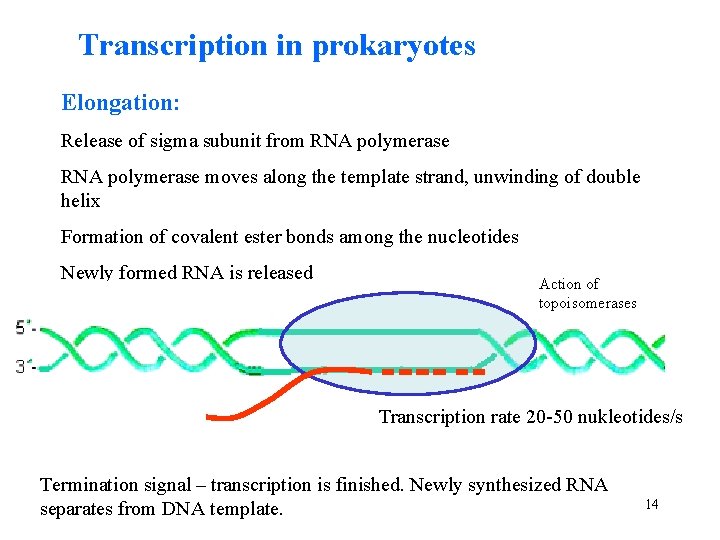 Transcription in prokaryotes

Elongation:

Release of sigma subunit from RNA polymerase

RNA polymerase moves along the template strand, unwinding of double helix

Formation of covalent ester bonds among the nucleotides

Newly formed RNA is released

Action of topoisomerases

5'-

3'-

Transcription rate 20-50 nukleotides/s

Termination signal – transcription is finished. Newly synthesized RNA separates from DNA template.

14